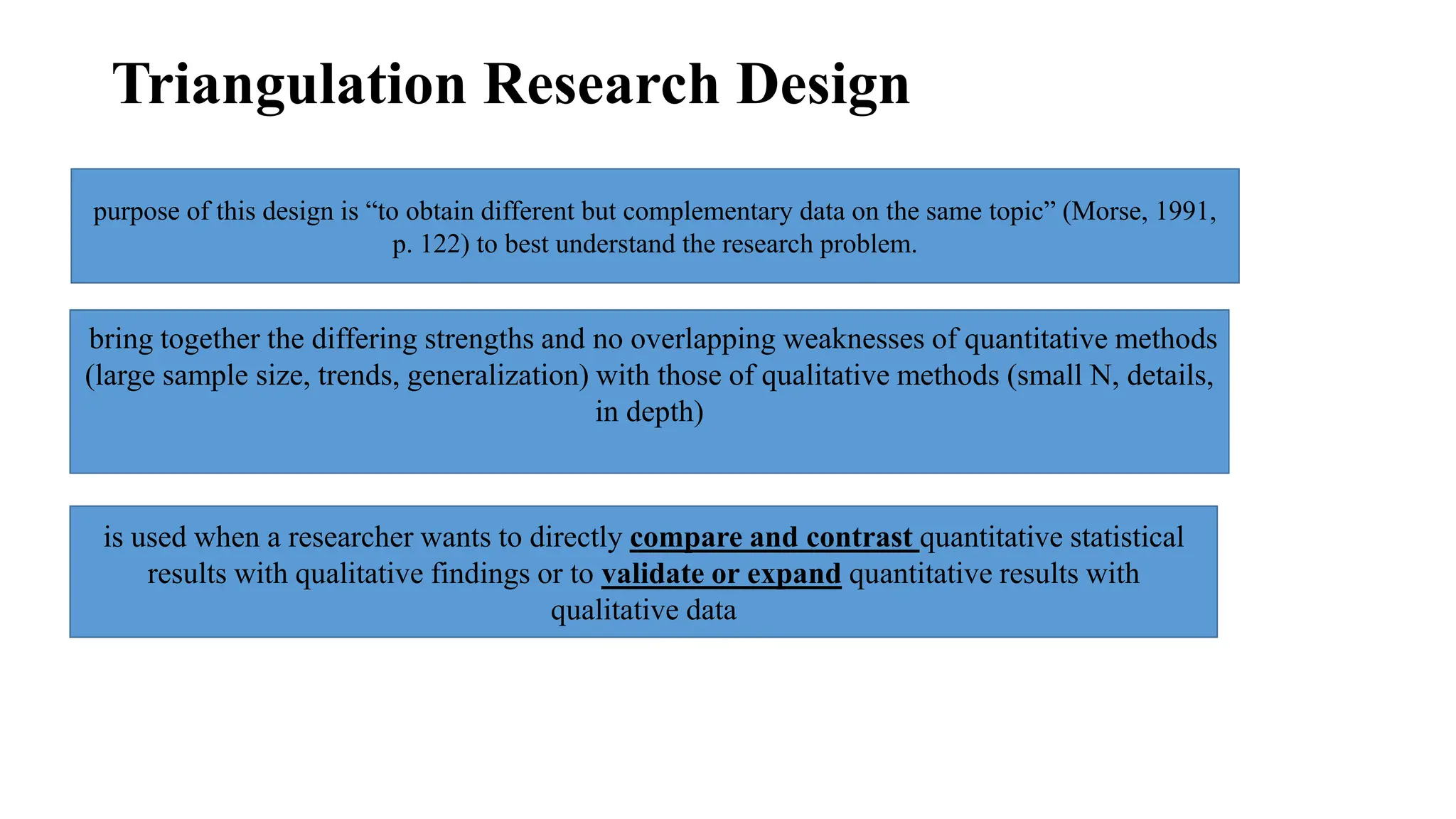 Triangulation Research Design

purpose of this design is “to obtain different but complementary data on the same topic” (Morse, 1991, p. 122) to best understand the research problem.

bring together the differing strengths and no overlapping weaknesses of quantitative methods (large sample size, trends, generalization) with those of qualitative methods (small N, details, in depth)

is used when a researcher wants to directly compare and contrast quantitative statistical results with qualitative findings or to validate or expand quantitative results with qualitative data